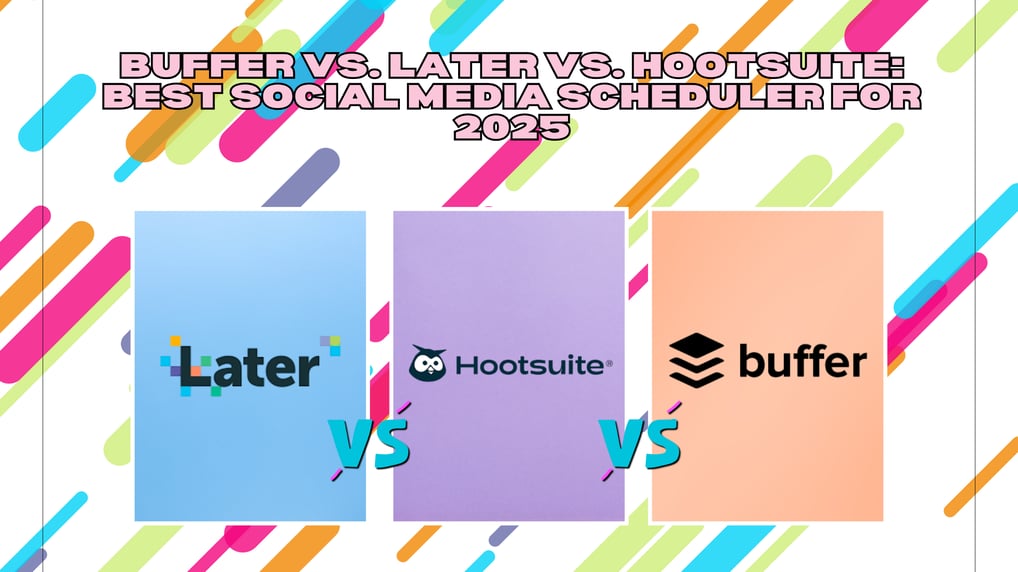 BUFFER VS. LATER VS. HOOTSUITE: BEST SOCIAL MEDIA SCHEDULER FOR 2025

Later

VS

Hootsuite®

VS

buffer